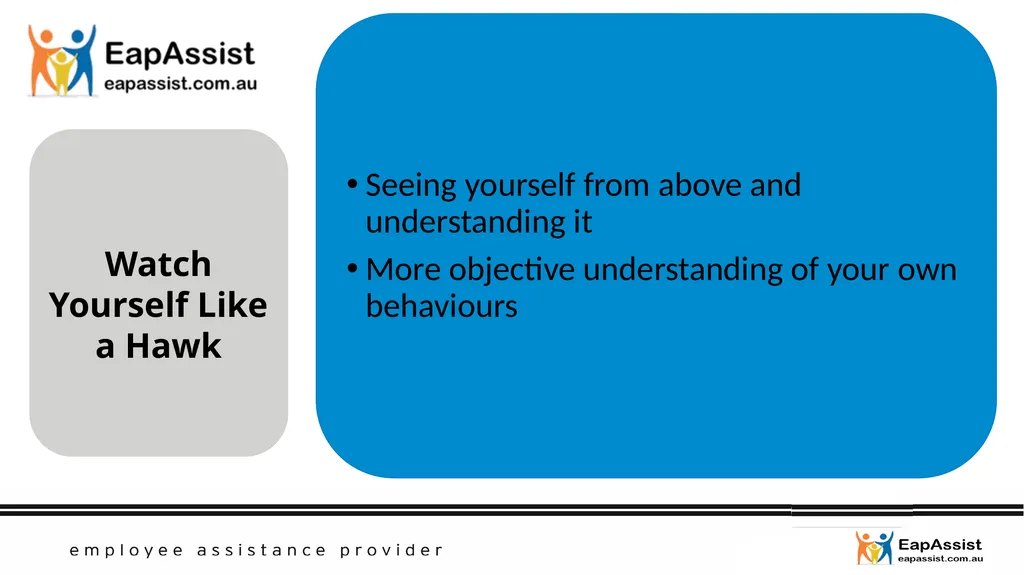 EapAssist
eapassist.com.au

Watch Yourself Like a Hawk

• Seeing yourself from above and understanding it
• More objective understanding of your own behaviours

employee assistance provider

EapAssist
eapassist.com.au